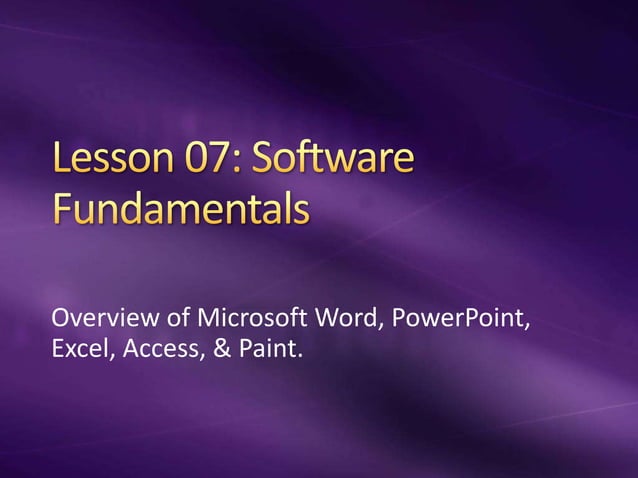 Lesson 07: Software Fundamentals

Overview of Microsoft Word, PowerPoint, Excel, Access, & Paint.